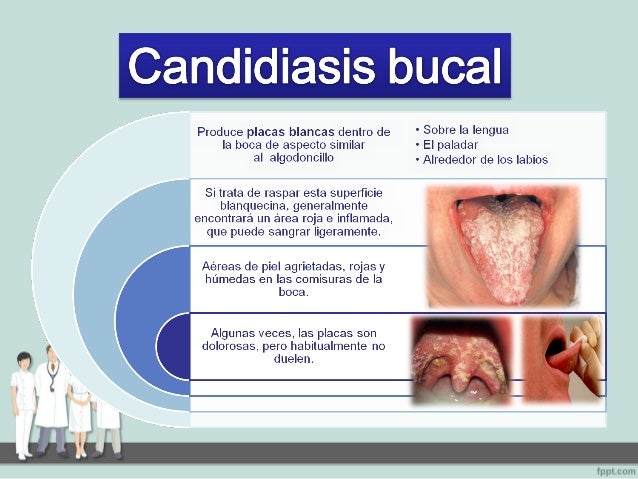 Candidiasis bucal

Produce placas blancas dentro de la boca de aspecto similar al algodoncillo

• Sobre la lengua
• El paladar
• Alrededor de los labios

Si trata de raspar esta superficie blanquecina, generalmente encontrará un área roja e inflamada, que puede sangrar ligeramente.

Aéreas de piel agrietadas, rojas y húmedas en las comisuras de la boca.

Algunas veces, las placas son dolorosas, pero habitualmente no duelen.

fppt.com